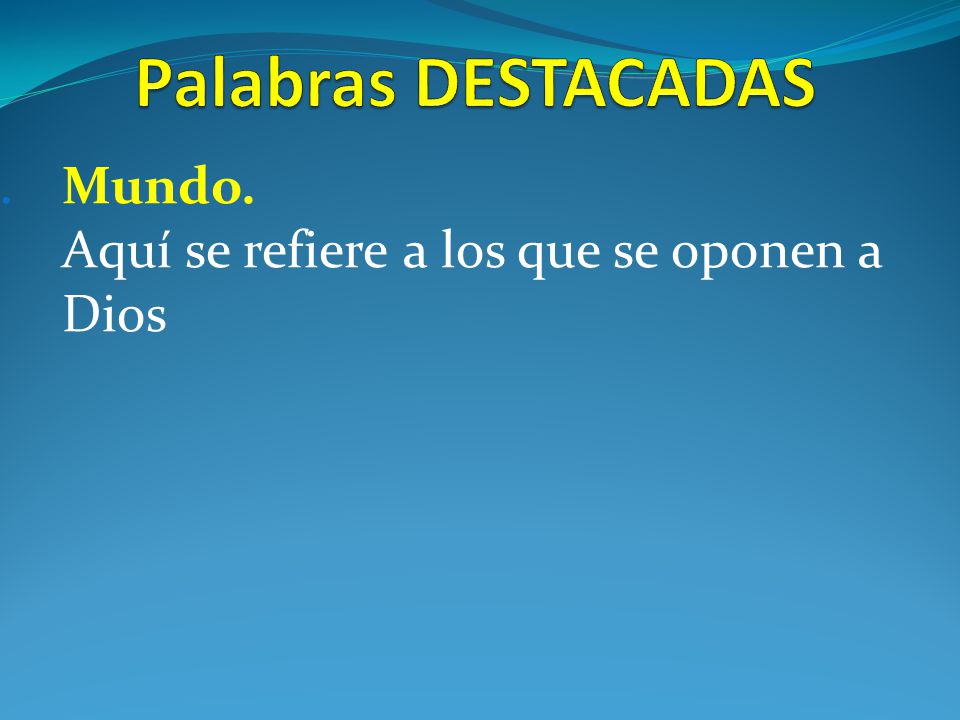 Palabras DESTACADAS

Mundo.
Aquí se refiere a los que se oponen a Dios